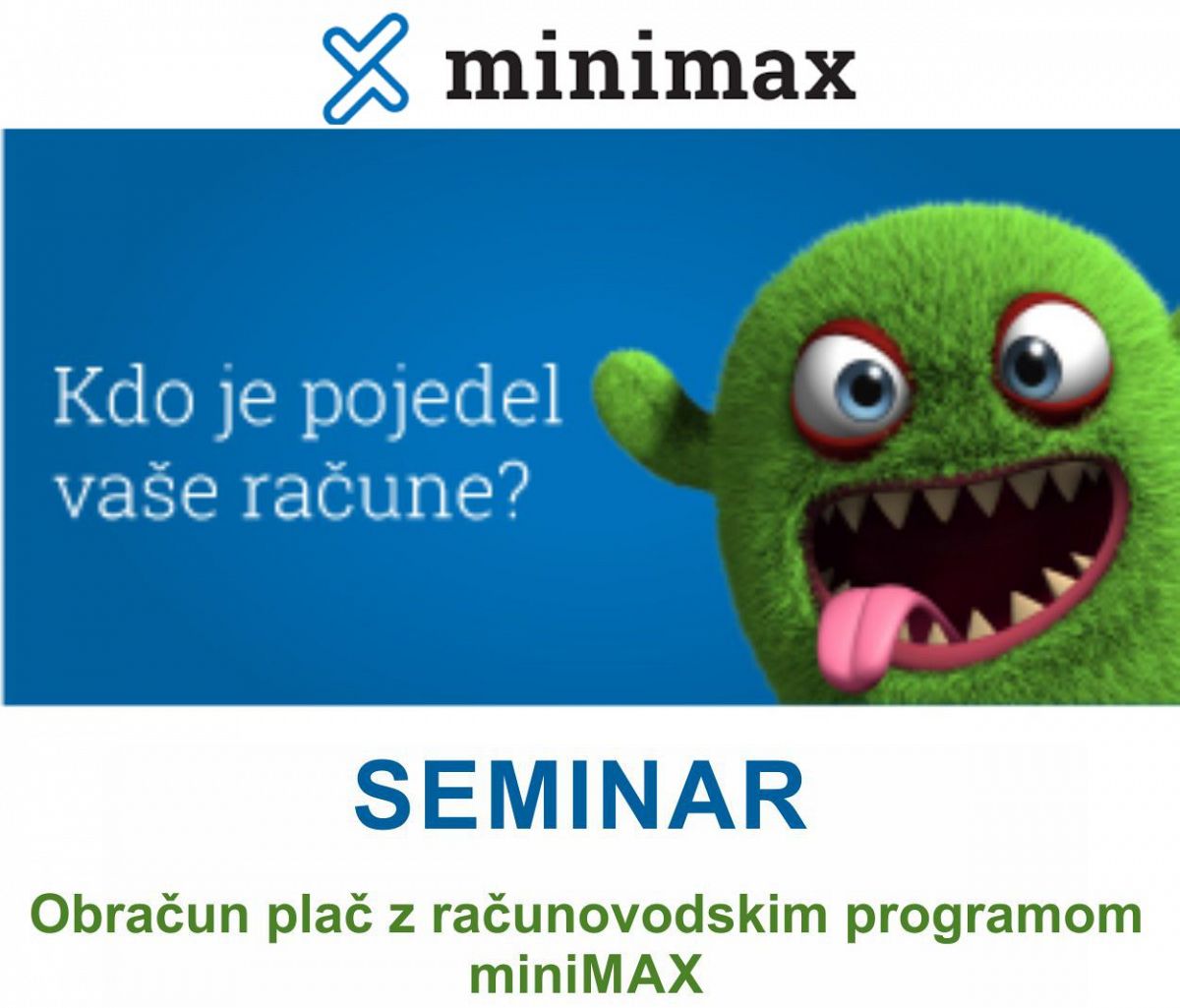 minimax

Kdo je pojedel vaše račune?

SEMINAR

Obračun plač z računovodskim programom miniMAX